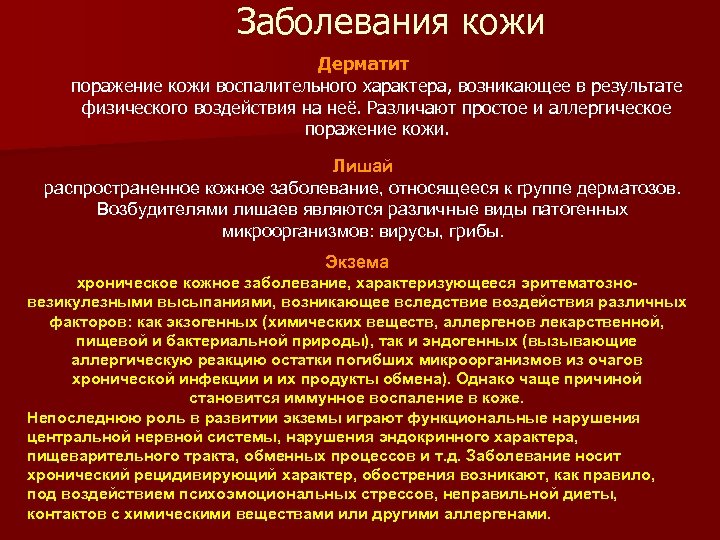 Заболевания кожи

Дерматит

поражение кожи воспалительного характера, возникающее в результате физического воздействия на неё. Различают простое и аллергическое поражение кожи.

Лишай

распространенное кожное заболевание, относящееся к группе дерматозов. Возбудителями лишаев являются различные виды патогенных микроорганизмов: вирусы, грибы.

Экзема

хроническое кожное заболевание, характеризующееся эритематозно-везикулезными высыпаниями, возникающее вследствие воздействия различных факторов: как экзогенных (химических веществ, аллергенов лекарственной, пищевой и бактериальной природы), так и эндогенных (вызывающие аллергическую реакцию остатки погибших микроорганизмов из очагов хронической инфекции и их продукты обмена). Однако чаще причиной становится иммунное воспаление в коже.

Непоследнюю роль в развитии экземы играют функциональные нарушения центральной нервной системы, нарушения эндокринного характера, пищеварительного тракта, обменных процессов и т.д. Заболевание носит хронический рецидивирующий характер, обострения возникают, как правило, под воздействием психоэмоциональных стрессов, неправильной диеты, контактов с химическими веществами или другими аллергенами.